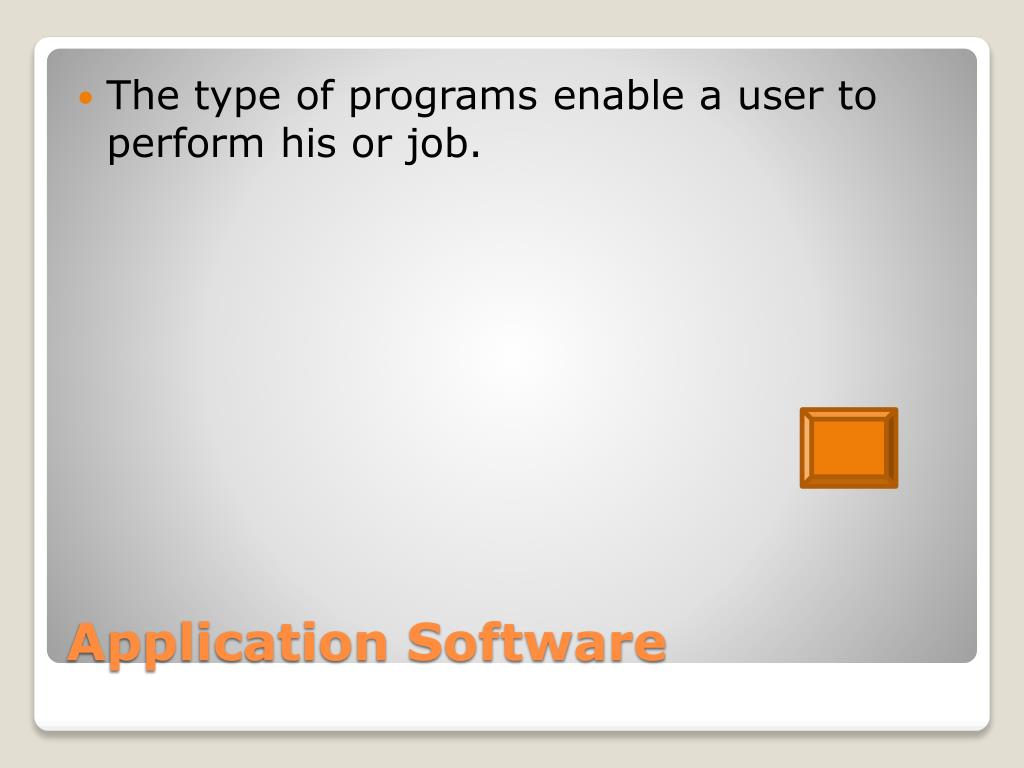 The type of programs enable a user to perform his or job.

Application Software